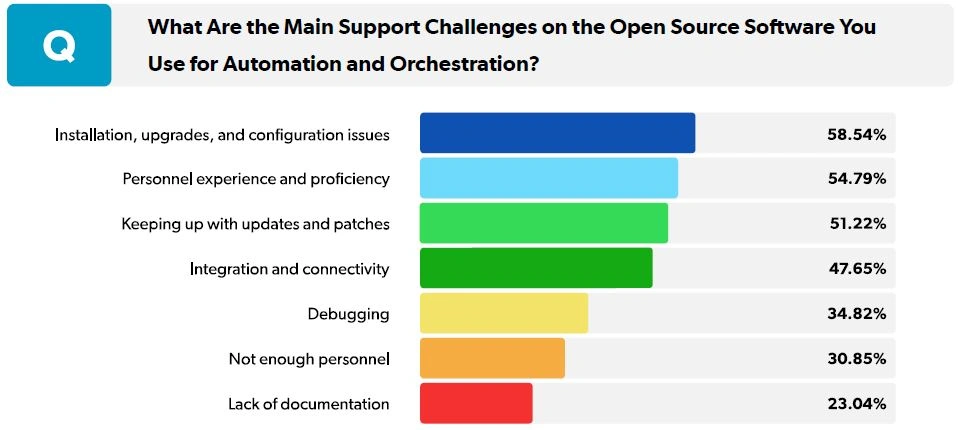 Q

What Are the Main Support Challenges on the Open Source Software You Use for Automation and Orchestration?

Installation, upgrades, and configuration issues 58.54%
Personnel experience and proficiency 54.79%
Keeping up with updates and patches 51.22%
Integration and connectivity 47.65%
Debugging 34.82%
Not enough personnel 30.85%
Lack of documentation 23.04%